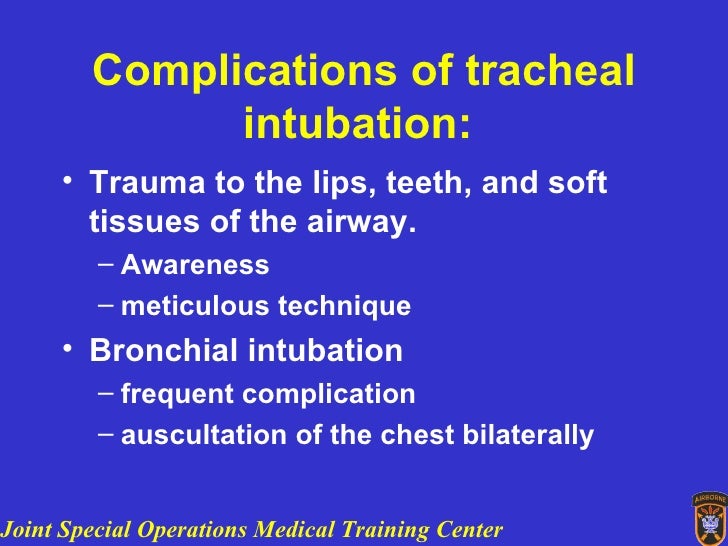 Complications of tracheal intubation:

• Trauma to the lips, teeth, and soft tissues of the airway.
– Awareness
– meticulous technique

• Bronchial intubation
– frequent complication
– auscultation of the chest bilaterally

Joint Special Operations Medical Training Center

AIRBORNE